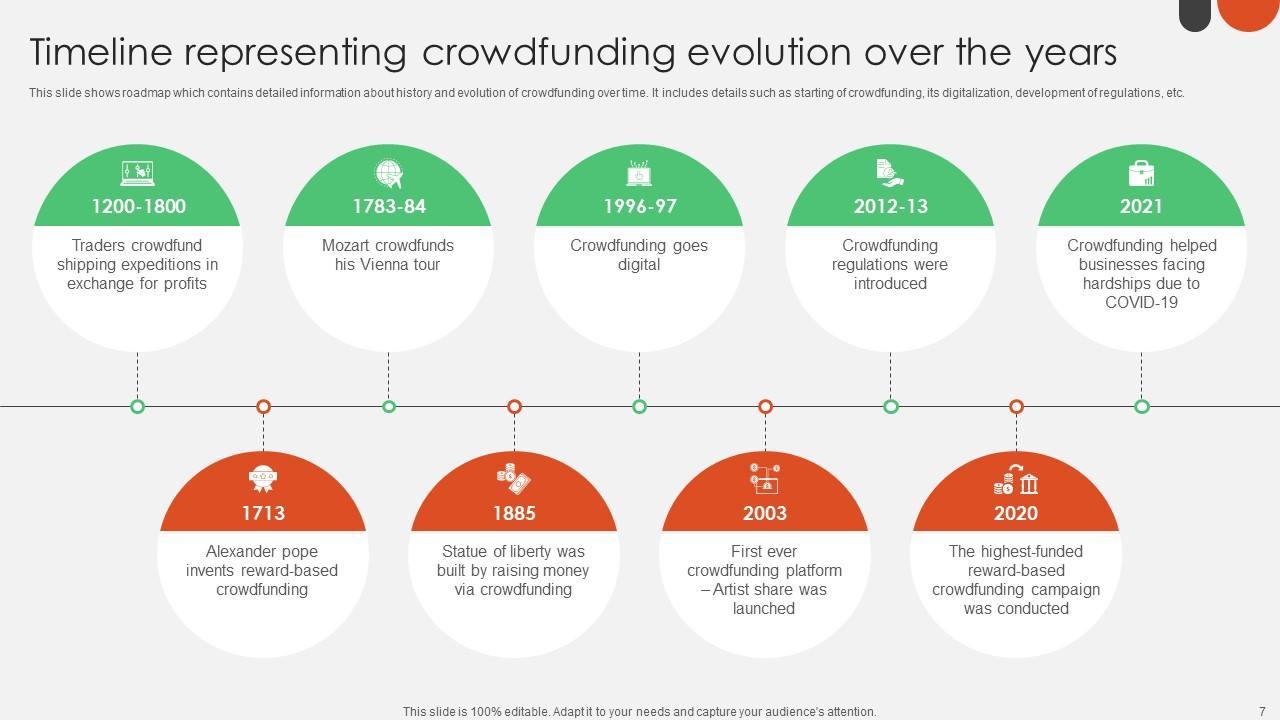 Timeline representing crowdfunding evolution over the years

This slide shows roadmap which contains detailed information about history and evolution of crowdfunding over time. It includes details such as starting of crowdfunding, its digitalization, development of regulations, etc.

1200-1800
Traders crowdfund shipping expeditions in exchange for profits

1783-84
Mozart crowdfunds his Vienna tour

1996-97
Crowdfunding goes digital

2012-13
Crowdfunding regulations were introduced

2021
Crowdfunding helped businesses facing hardships due to COVID-19

1713
Alexander pope invents reward-based crowdfunding

1885
Statue of liberty was built by raising money via crowdfunding

2003
First ever crowdfunding platform – Artist share was launched

2020
The highest-funded reward-based crowdfunding campaign was conducted

This slide is 100% editable. Adapt it to your needs and capture your audience's attention.

7